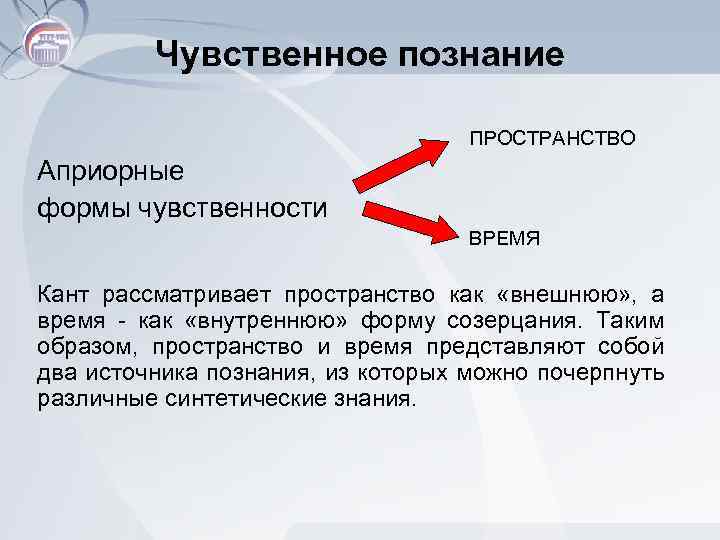 Чувственное познание

Априорные формы чувственности

ПРОСТРАНСТВО

ВРЕМЯ

Кант рассматривает пространство как «внешнюю», а время - как «внутреннюю» форму созерцания. Таким образом, пространство и время представляют собой два источника познания, из которых можно почерпнуть различные синтетические знания.